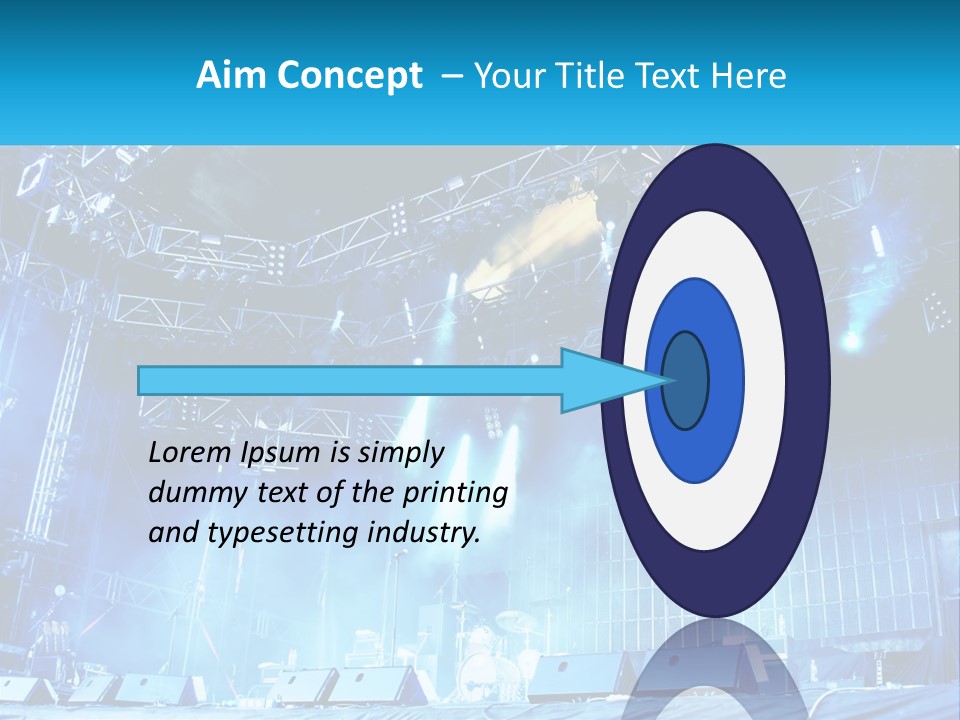 Aim Concept – Your Title Text Here

Lorem Ipsum is simply dummy text of the printing and typesetting industry.